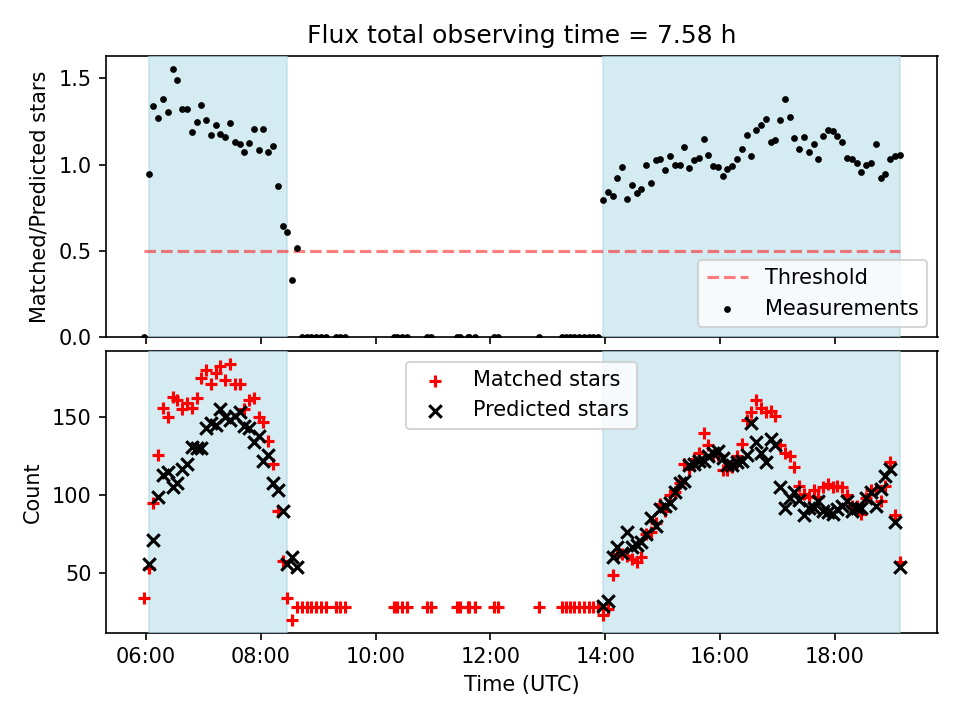 Flux total observing time = 7.58 h

Matched/Predicted stars

1.5
1.0
0.5
0.0

Threshold
Measurements

Matched stars
Predicted stars

Count

150
100
50

06:00
08:00
10:00
12:00
14:00
16:00
18:00

Time (UTC)